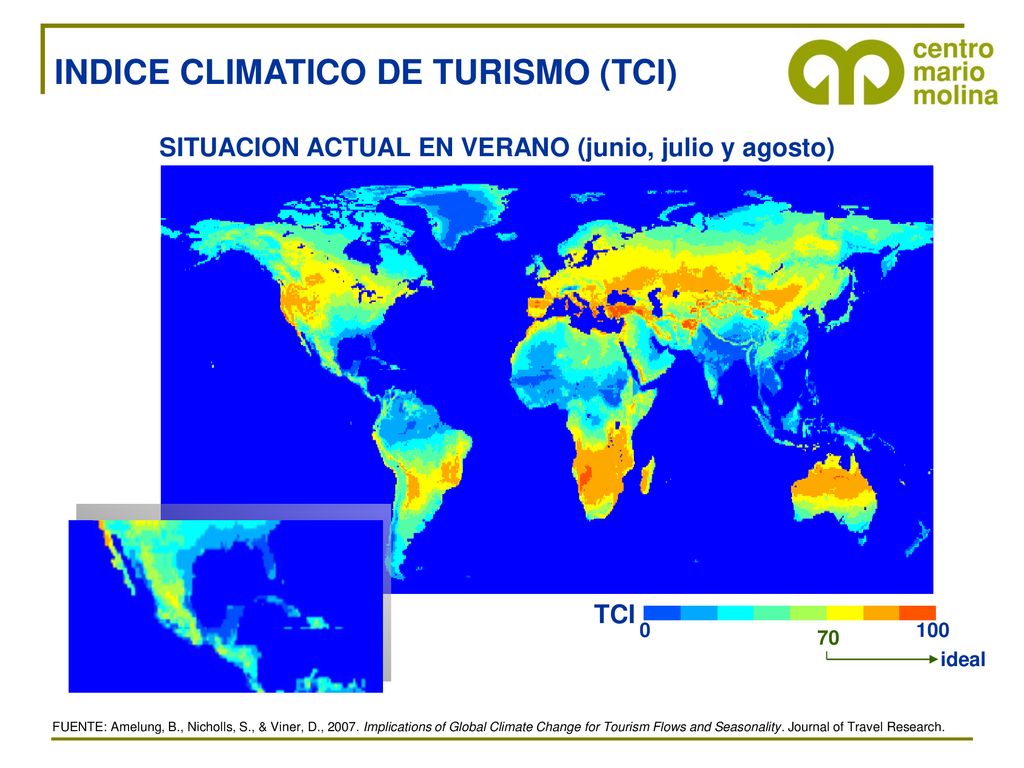 INDICE CLIMATICO DE TURISMO (TCI)

centro mario molina

SITUACION ACTUAL EN VERANO (junio, julio y agosto)

TCI
0
70
100
ideal

FUENTE: Amelung, B., Nicholls, S., & Viner, D., 2007. Implications of Global Climate Change for Tourism Flows and Seasonality. Journal of Travel Research.